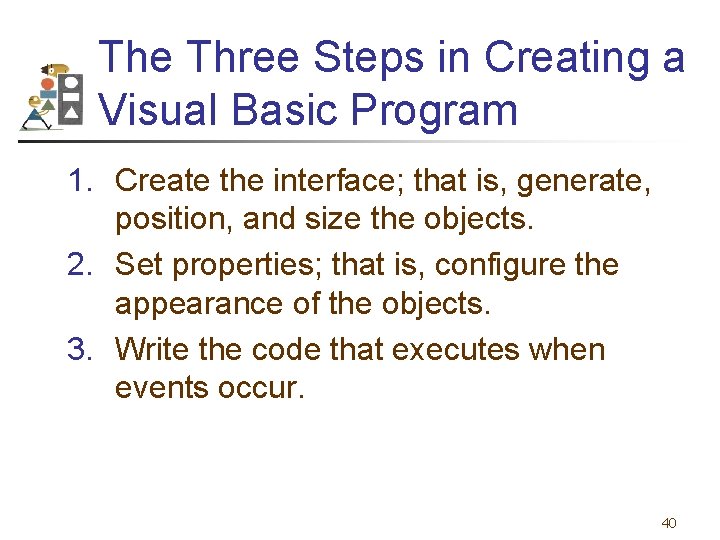 The Three Steps in Creating a Visual Basic Program

1. Create the interface; that is, generate, position, and size the objects.
2. Set properties; that is, configure the appearance of the objects.
3. Write the code that executes when events occur.

40